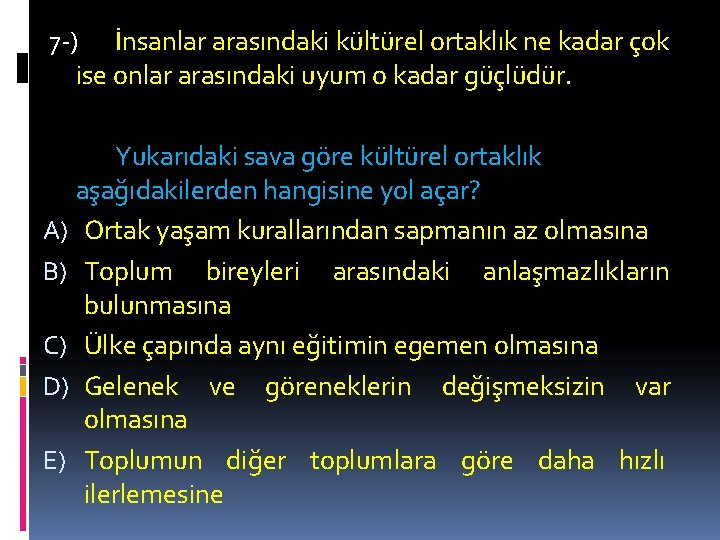 7-) İnsanlar arasındaki kültürel ortaklık ne kadar çok ise onlar arasındaki uyum o kadar güçlüdür.

Yukarıdaki sava göre kültürel ortaklık aşağıdakilerden hangisine yol açar?

A) Ortak yaşam kurallarından sapmanın az olmasına
B) Toplum bireyleri arasındaki anlaşmazlıkların bulunmasına
C) Ülke çapında aynı eğitimin egemen olmasına
D) Gelenek ve göreneklerin değişmeksizin var olmasına
E) Toplumun diğer toplumlara göre daha hızlı ilerlemesine